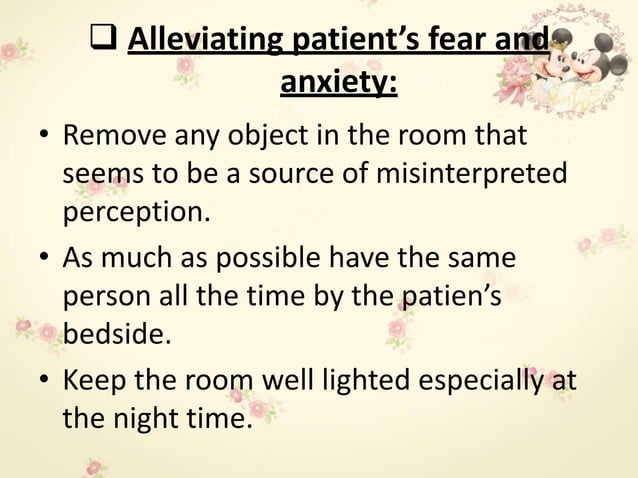 ❑ Alleviating patient's fear and anxiety:

• Remove any object in the room that seems to be a source of misinterpreted perception.

• As much as possible have the same person all the time by the patien's bedside.

• Keep the room well lighted especially at the night time.